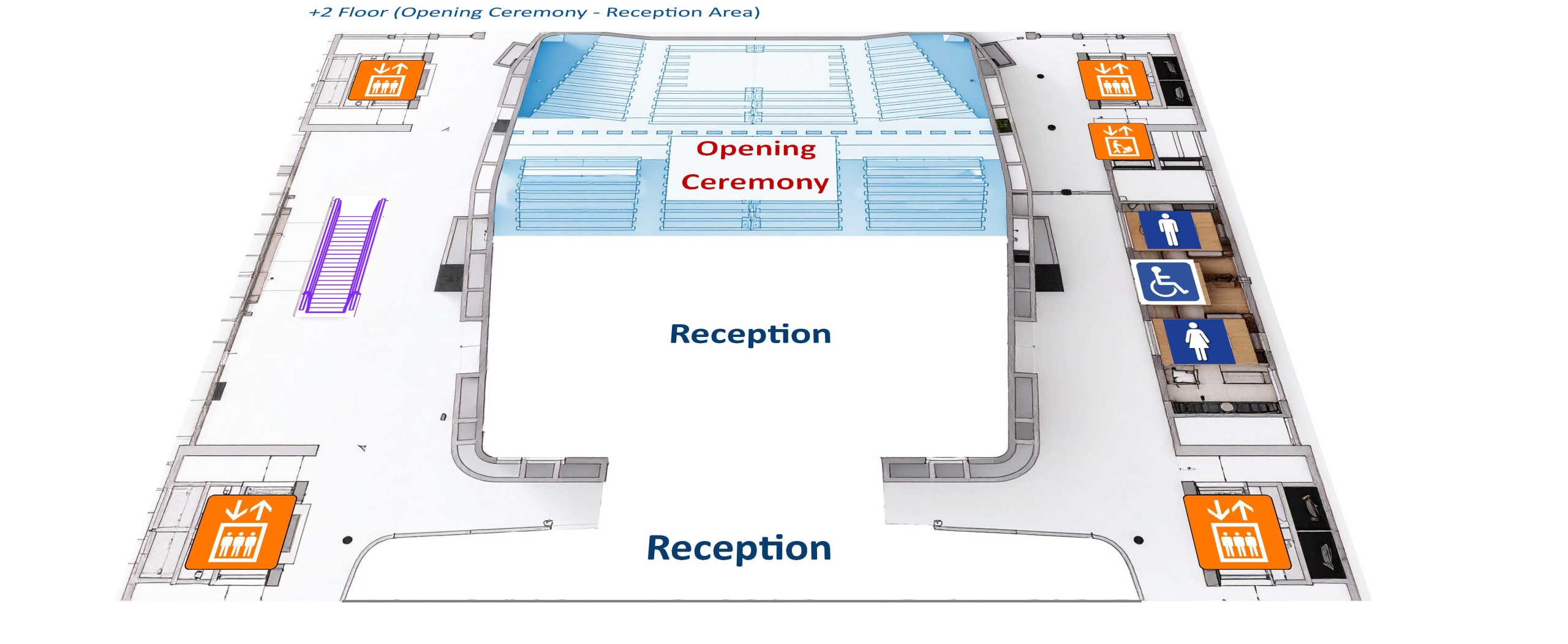 +2 Floor (Opening Ceremony - Reception Area)

Opening Ceremony

Reception

Reception